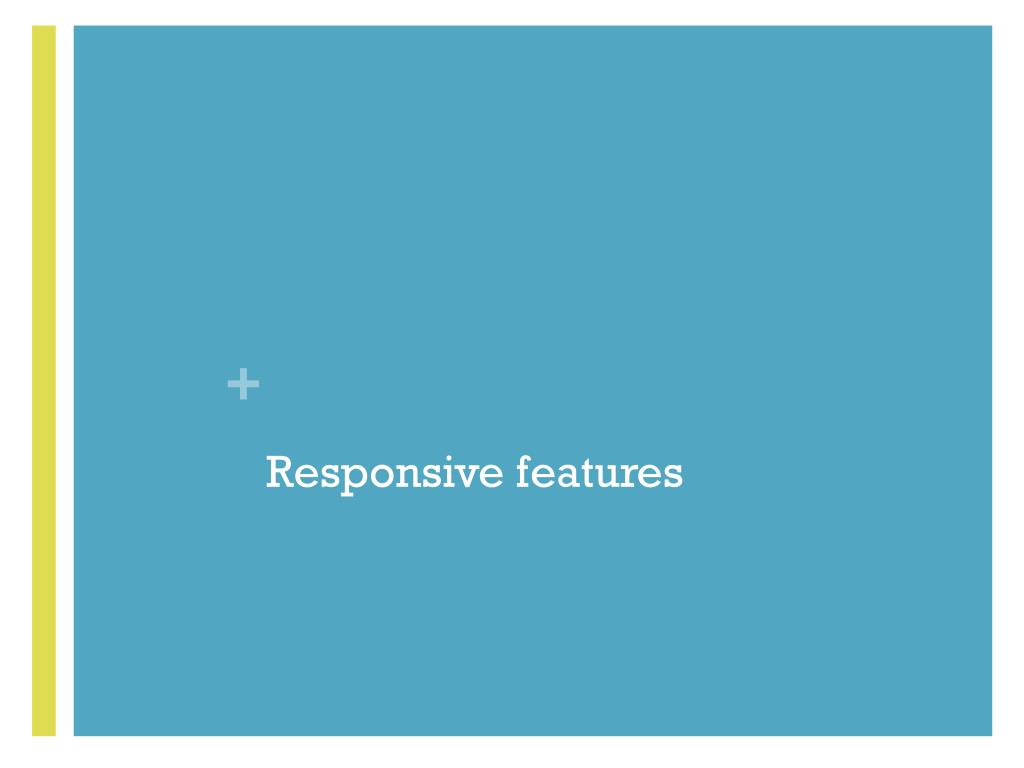 +

Responsive features